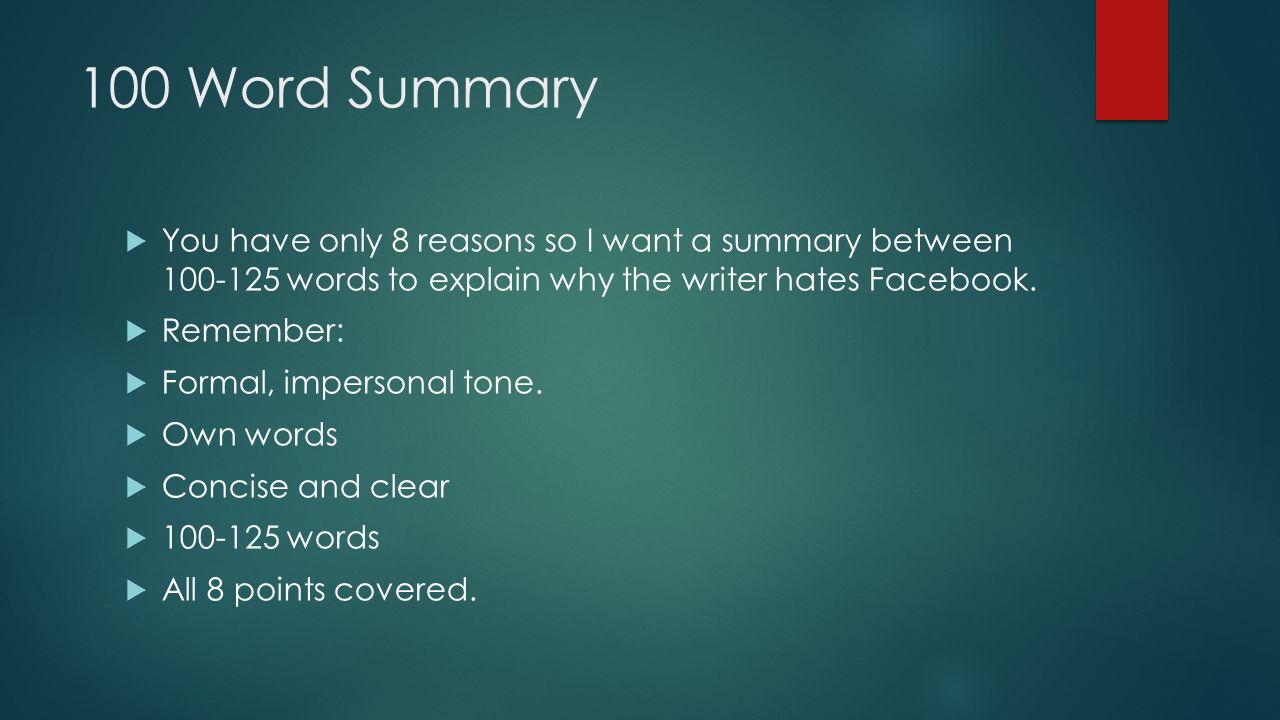 100 Word Summary

You have only 8 reasons so I want a summary between 100-125 words to explain why the writer hates Facebook.

Remember:

Formal, impersonal tone.

Own words

Concise and clear

100-125 words

All 8 points covered.